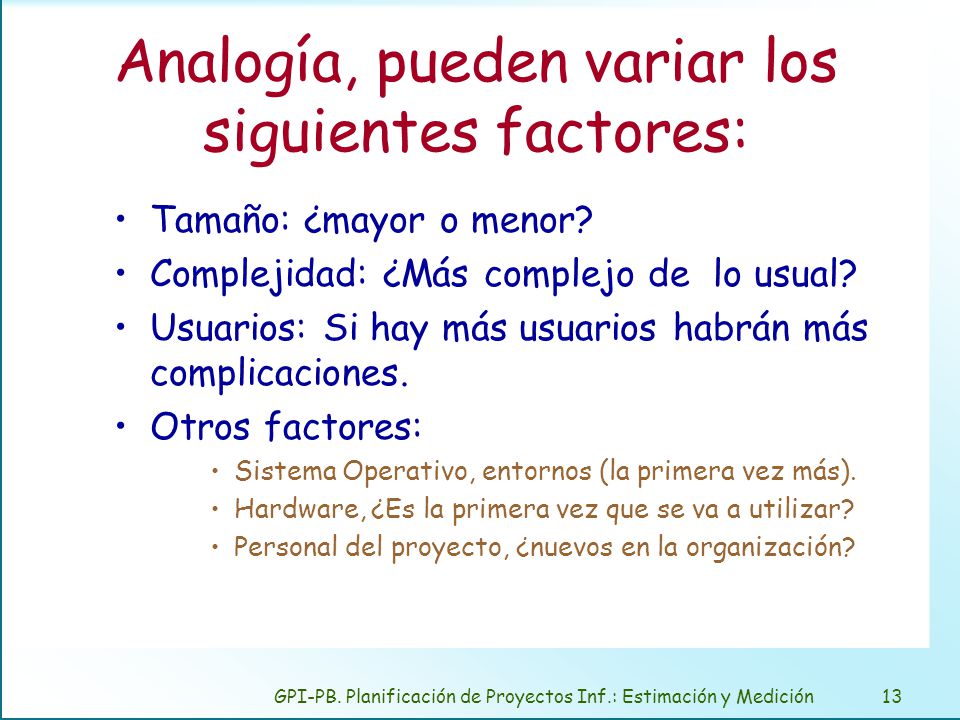 Analogía, pueden variar los siguientes factores:

• Tamaño: ¿mayor o menor?
• Complejidad: ¿Más complejo de lo usual?
• Usuarios: Si hay más usuarios habrán más complicaciones.
• Otros factores:
  • Sistema Operativo, entornos (la primera vez más).
  • Hardware, ¿Es la primera vez que se va a utilizar?
  • Personal del proyecto, ¿nuevos en la organización?

GPI-PB. Planificación de Proyectos Inf.: Estimación y Medición 13